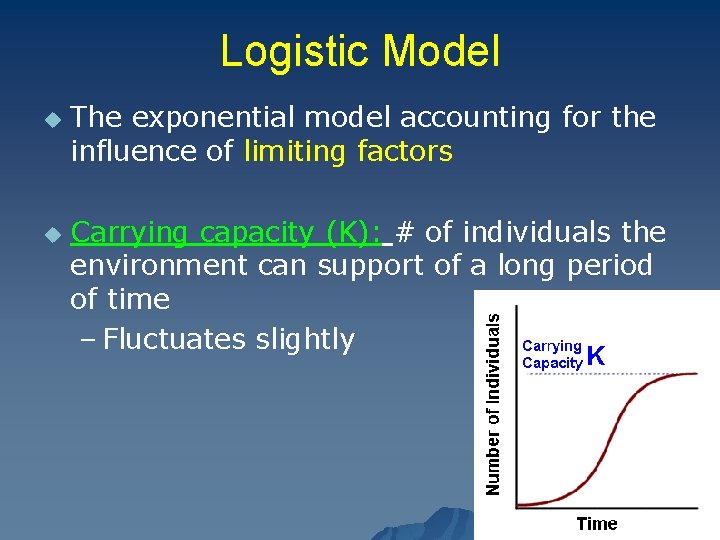 Logistic Model

The exponential model accounting for the influence of limiting factors

Carrying capacity (K): # of individuals the environment can support of a long period of time

– Fluctuates slightly

Number of Individuals

Carrying Capacity K

Time